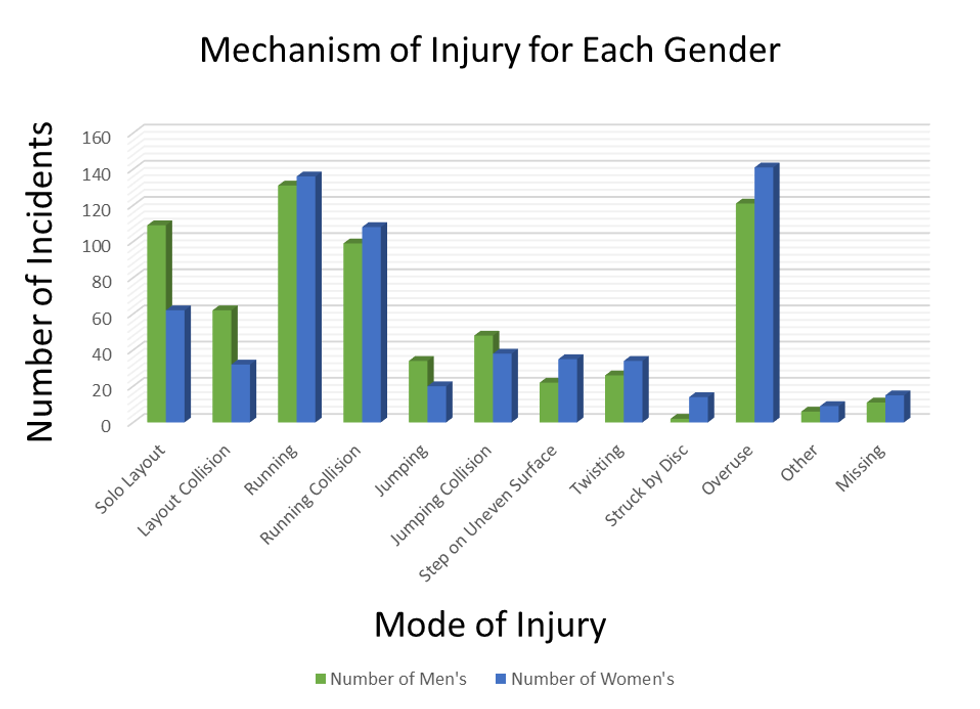 Mechanism of Injury for Each Gender

Number of Incidents

160
140
120
100
80
60
40
20
0

Solo Layout
Layout Collision
Running
Running Collision
Jumping
Jumping Collision
Step on Uneven Surface
Twisting
Struck by Disc
Overuse
Other
Missing

Mode of Injury

Number of Men's
Number of Women's